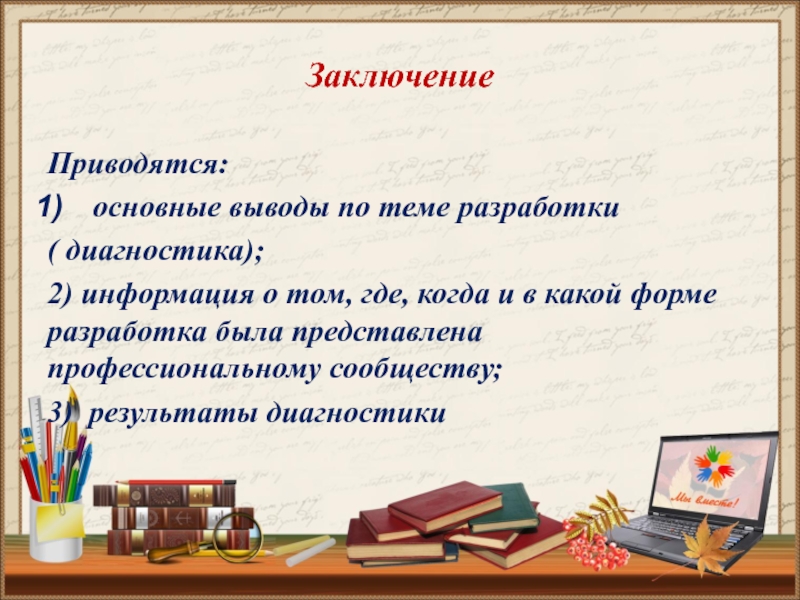 Заключение

Приводятся:

1) основные выводы по теме разработки ( диагностика);

2) информация о том, где, когда и в какой форме разработка была представлена профессиональному сообществу;

3) результаты диагностики

Мы вместе!